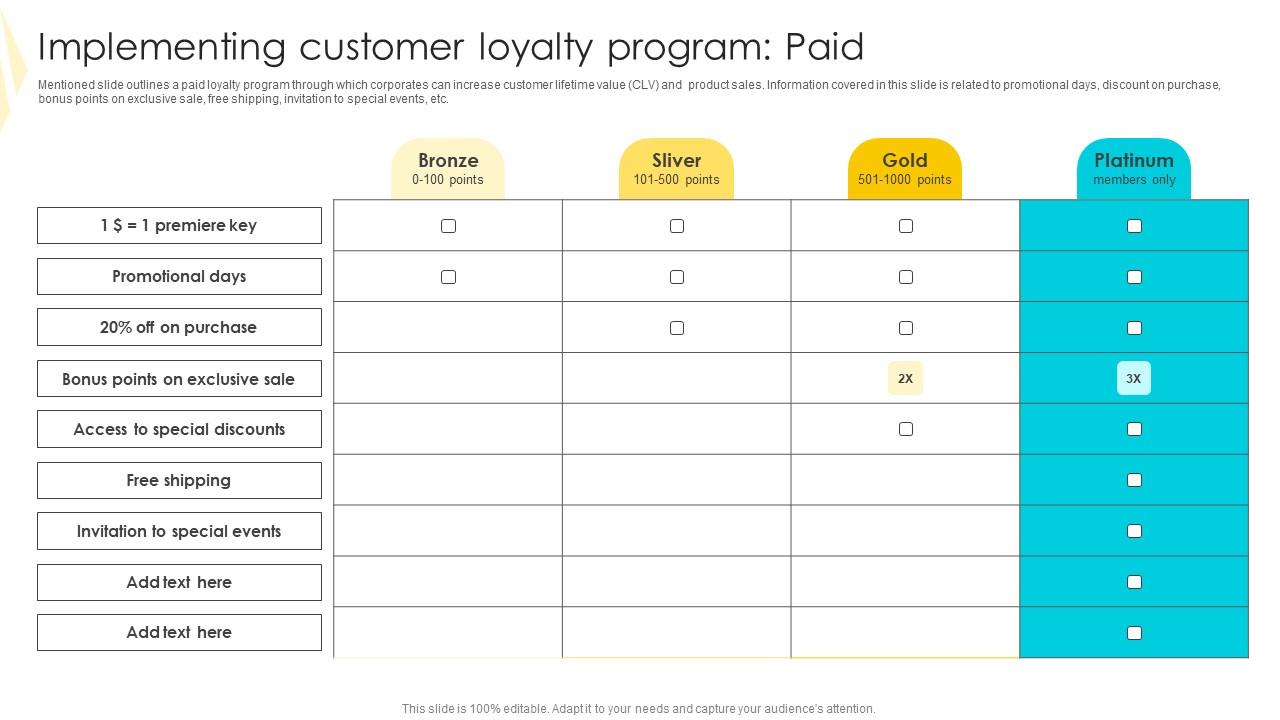 Implementing customer loyalty program: Paid

Mentioned slide outlines a paid loyalty program through which corporates can increase customer lifetime value (CLV) and product sales. Information covered in this slide is related to promotional days, discount on purchase, bonus points on exclusive sale, free shipping, invitation to special events, etc.

| | Bronze 0-100 points | Sliver 101-500 points | Gold 501-1000 points | Platinum members only |
|---|---|---|---|---|
| 1 $ = 1 premiere key | ☐ | ☐ | ☐ | ☐ |
| Promotional days | ☐ | ☐ | ☐ | ☐ |
| 20% off on purchase | | ☐ | ☐ | ☐ |
| Bonus points on exclusive sale | | | 2X | 3X |
| Access to special discounts | | | ☐ | ☐ |
| Free shipping | | | | ☐ |
| Invitation to special events | | | | ☐ |
| Add text here | | | | ☐ |
| Add text here | | | | ☐ |

This slide is 100% editable. Adapt it to your needs and capture your audience's attention.